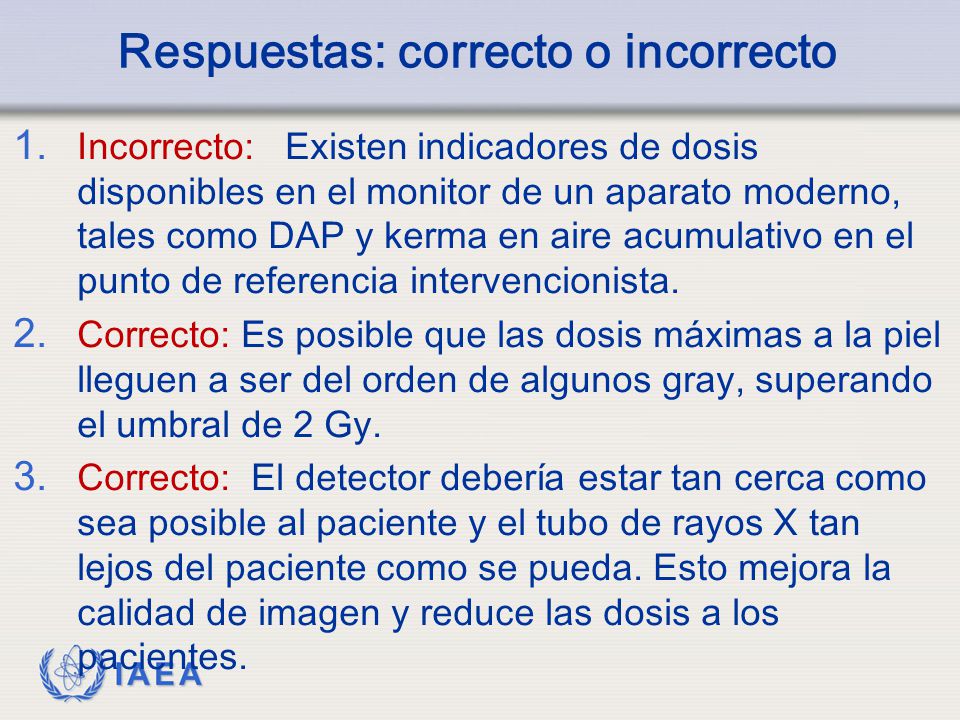 Respuestas: correcto o incorrecto

1. Incorrecto: Existen indicadores de dosis disponibles en el monitor de un aparato moderno, tales como DAP y kerma en aire acumulativo en el punto de referencia intervencionista.

2. Correcto: Es posible que las dosis máximas a la piel lleguen a ser del orden de algunos gray, superando el umbral de 2 Gy.

3. Correcto: El detector debería estar tan cerca como sea posible al paciente y el tubo de rayos X tan lejos del paciente como se pueda. Esto mejora la calidad de imagen y reduce las dosis a los pacientes.

IAEA